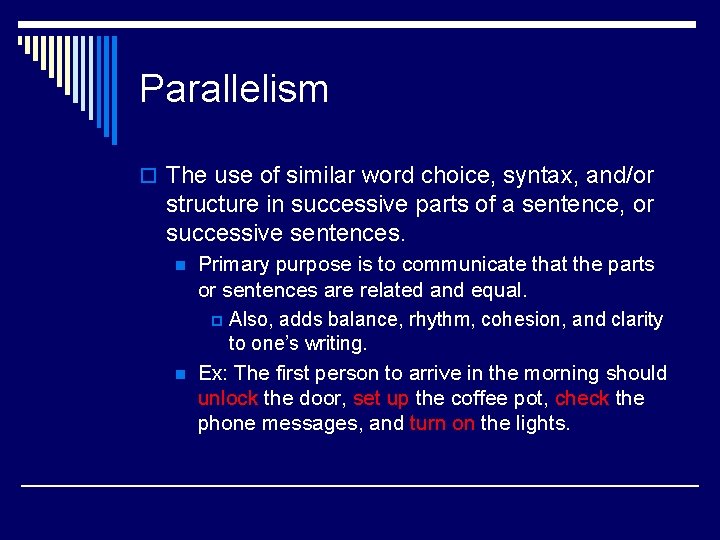 Parallelism

The use of similar word choice, syntax, and/or structure in successive parts of a sentence, or successive sentences.

Primary purpose is to communicate that the parts or sentences are related and equal.

Also, adds balance, rhythm, cohesion, and clarity to one's writing.

Ex: The first person to arrive in the morning should unlock the door, set up the coffee pot, check the phone messages, and turn on the lights.